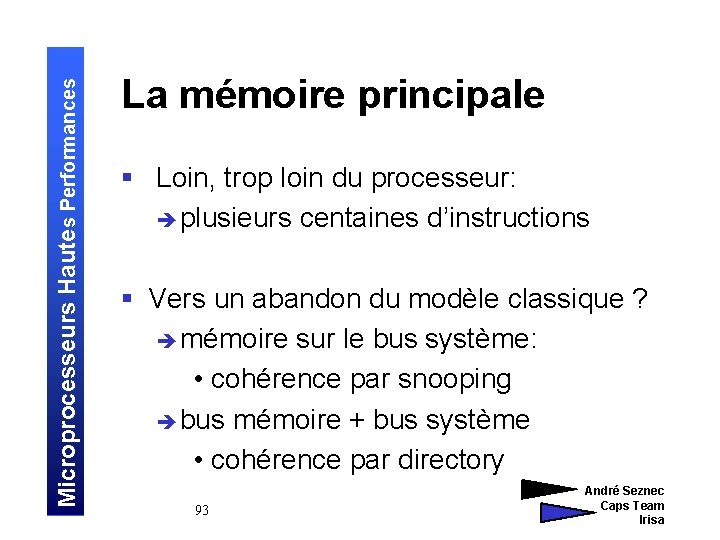 Microprocesseurs Hautes Performances

La mémoire principale

▪ Loin, trop loin du processeur:
➔ plusieurs centaines d'instructions

▪ Vers un abandon du modèle classique ?
➔ mémoire sur le bus système:
• cohérence par snooping
➔ bus mémoire + bus système
• cohérence par directory

93

André Seznec
Caps Team
Irisa